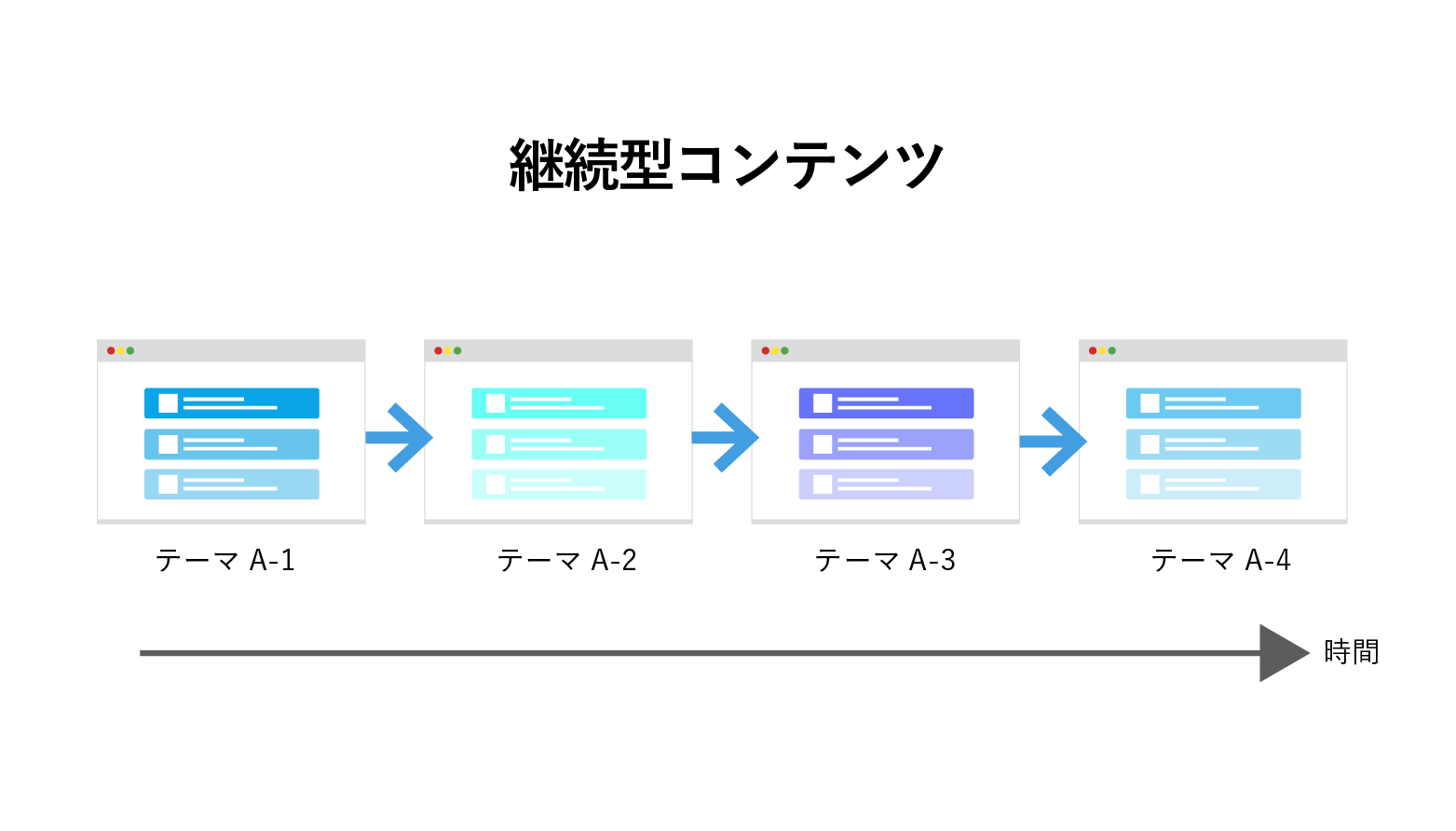 継続型コンテンツ

テーマ A-1

テーマ A-2

テーマ A-3

テーマ A-4

時間